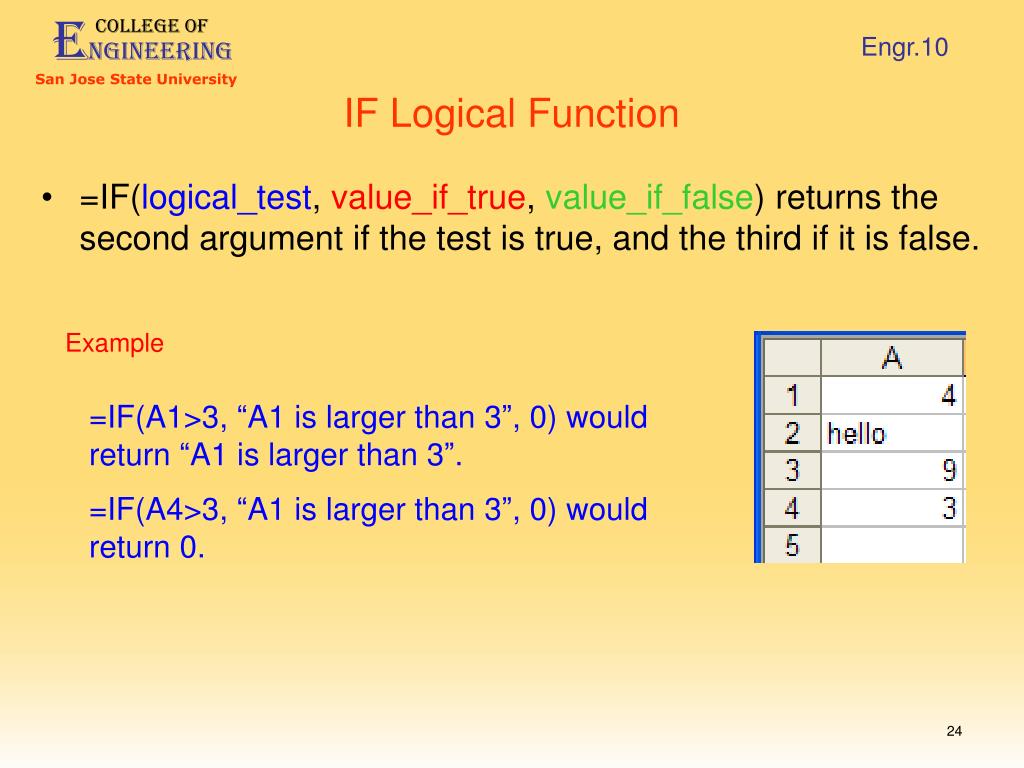 COLLEGE OF
ENGINEERING
San Jose State University

Engr.10

IF Logical Function

• =IF(logical_test, value_if_true, value_if_false) returns the second argument if the test is true, and the third if it is false.

Example

=IF(A1>3, “A1 is larger than 3”, 0) would return “A1 is larger than 3”.

=IF(A4>3, “A1 is larger than 3”, 0) would return 0.

| | A |
|---|---|
| 1 | 4 |
| 2 | hello |
| 3 | 9 |
| 4 | 3 |
| 5 | |

24